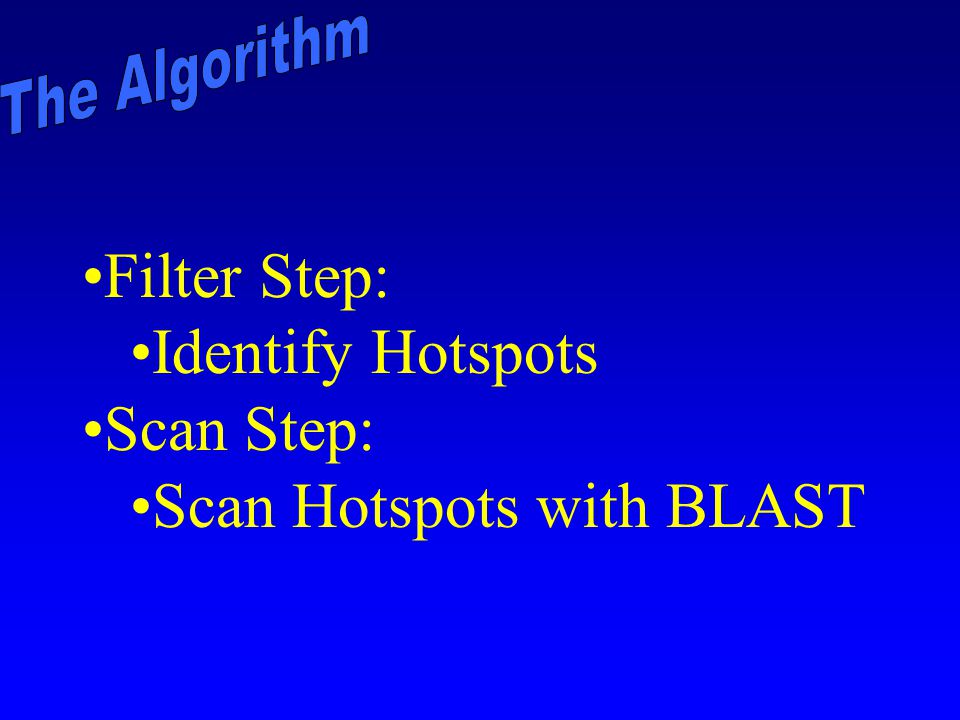 The Algorithm

•Filter Step:
•Identify Hotspots
•Scan Step:
•Scan Hotspots with BLAST